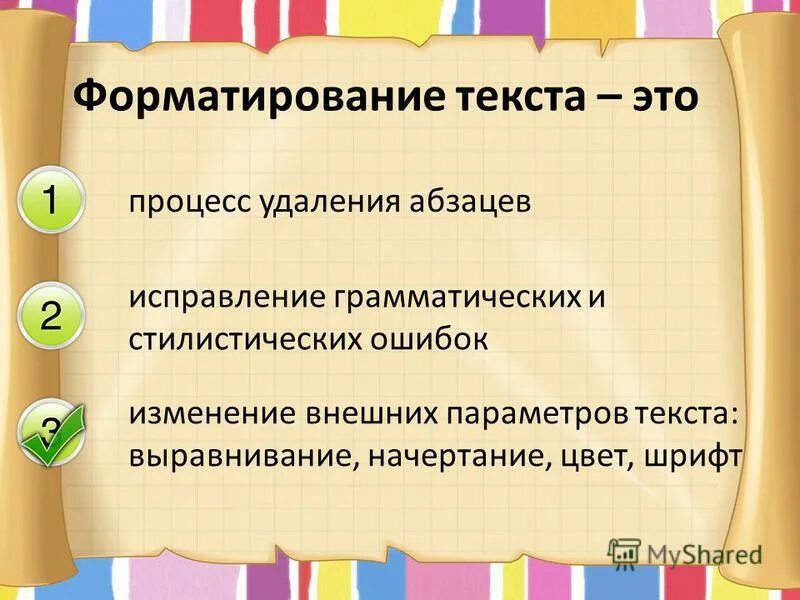 Форматирование текста – это

1 процесс удаления абзацев

2 исправление грамматических и стилистических ошибок

3 изменение внешних параметров текста: выравнивание, начертание, цвет, шрифт

MyShared